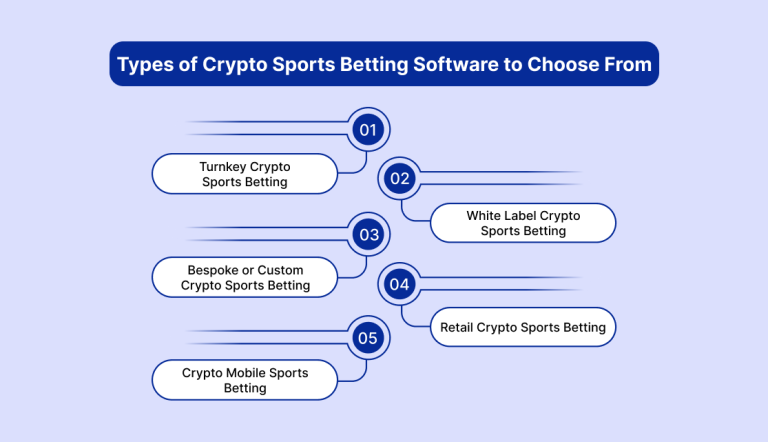 Types of Crypto Sports Betting Software to Choose From

01

Turnkey Crypto Sports Betting

02

White Label Crypto Sports Betting

03

Bespoke or Custom Crypto Sports Betting

04

Retail Crypto Sports Betting

05

Crypto Mobile Sports Betting